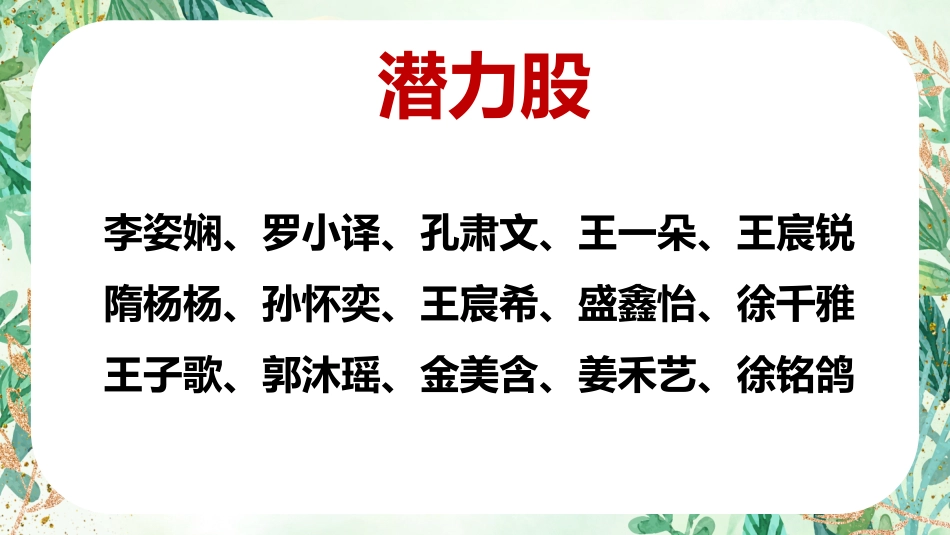 潜力股

李姿娴、罗小译、孔肃文、王一朵、王宸锐
隋杨杨、孙怀奕、王宸希、盛鑫怡、徐千雅
王子歌、郭沐瑶、金美含、姜禾艺、徐铭鸽